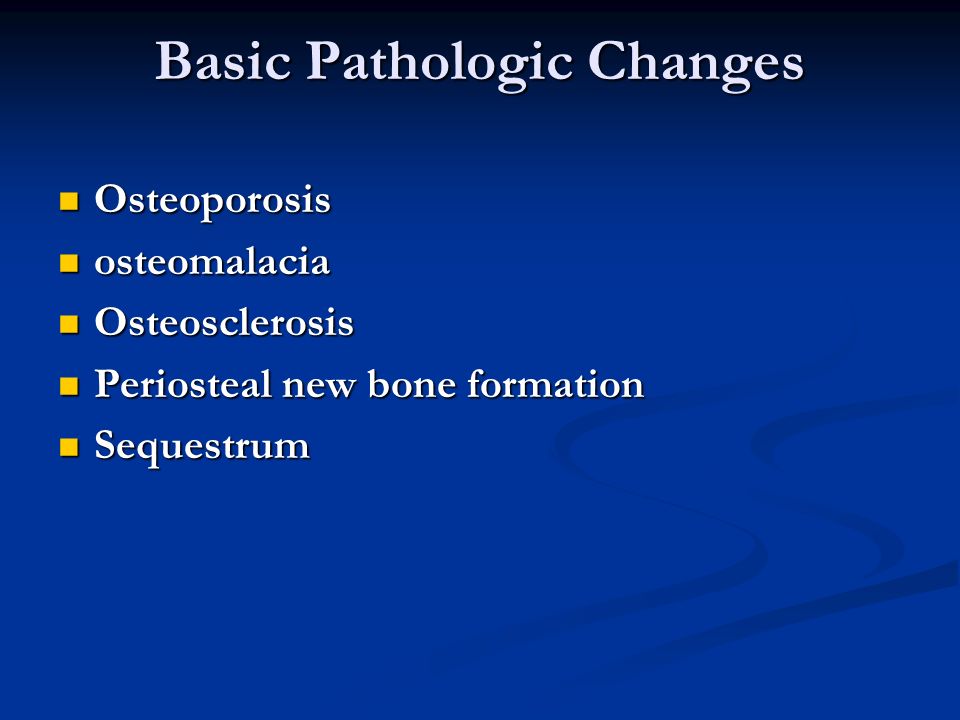 Basic Pathologic Changes

- Osteoporosis
- osteomalacia
- Osteosclerosis
- Periosteal new bone formation
- Sequestrum